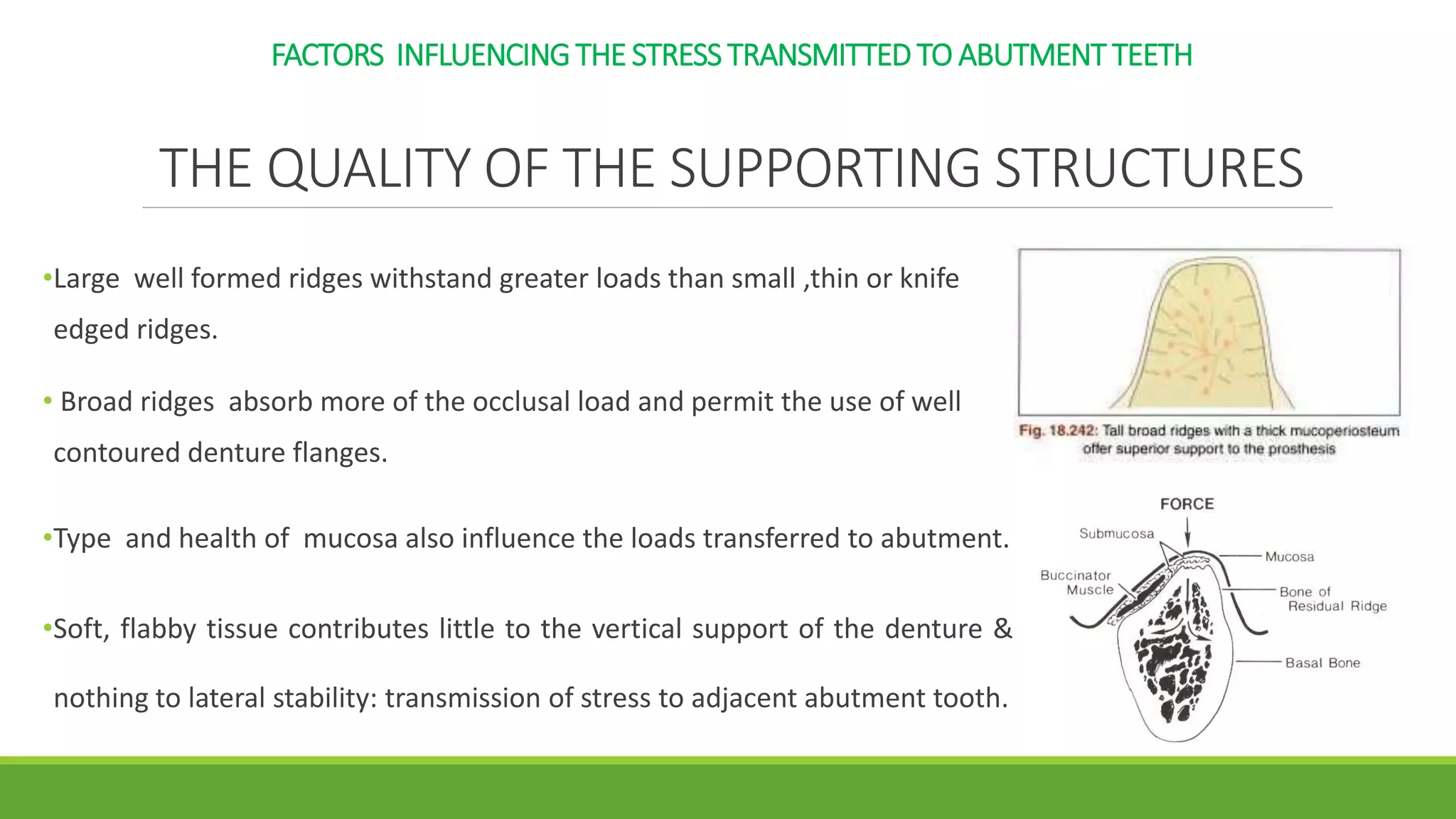 FACTORS INFLUENCING THE STRESS TRANSMITTED TO ABUTMENT TEETH

THE QUALITY OF THE SUPPORTING STRUCTURES

•Large well formed ridges withstand greater loads than small ,thin or knife edged ridges.

• Broad ridges absorb more of the occlusal load and permit the use of well contoured denture flanges.

•Type and health of mucosa also influence the loads transferred to abutment.

•Soft, flabby tissue contributes little to the vertical support of the denture & nothing to lateral stability: transmission of stress to adjacent abutment tooth.

Fig. 18.242: Tall broad ridges with a thick mucoperiosteum offer superior support to the prosthesis

FORCE
Submucosa
Mucosa
Buccinator Muscle
Bone of Residual Ridge
Basal Bone